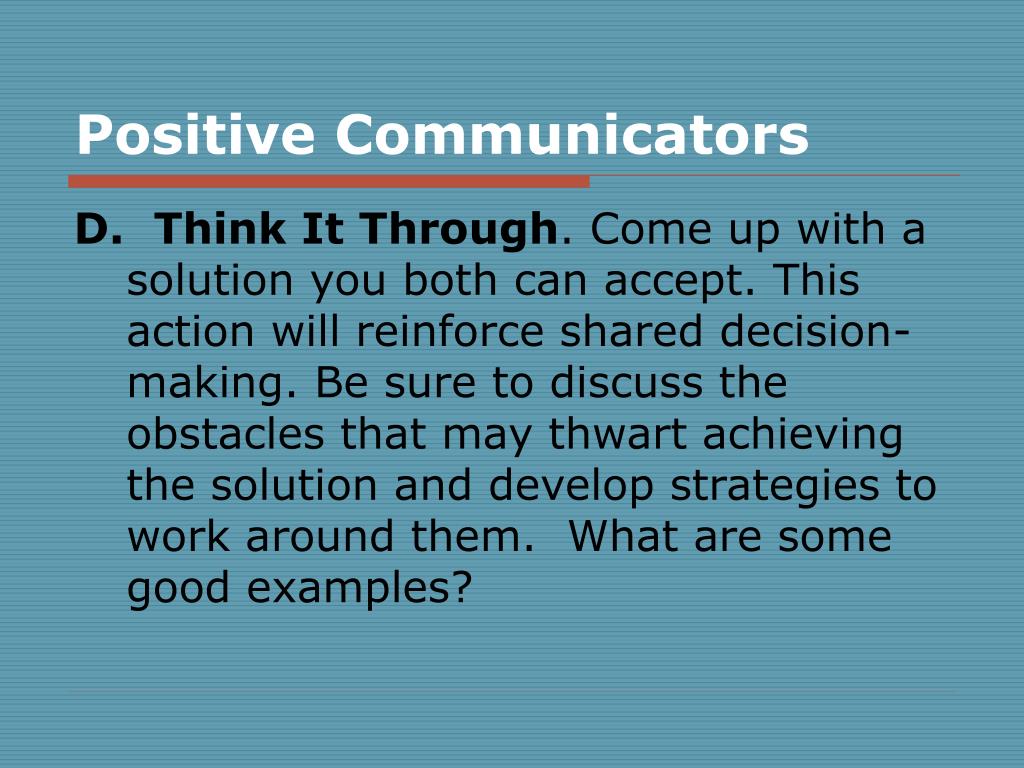 Positive Communicators

D. Think It Through. Come up with a solution you both can accept. This action will reinforce shared decision-making. Be sure to discuss the obstacles that may thwart achieving the solution and develop strategies to work around them. What are some good examples?